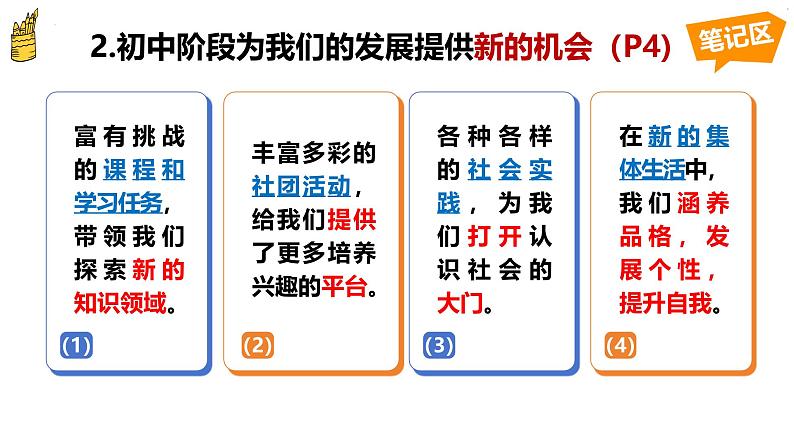 2.初中阶段为我们的发展提供新的机会（P4）

笔记区

富有挑战的课程和学习任务，带领我们探索新的知识领域。

(1)

丰富多彩的社团活动，给我们提供了更多培养兴趣的平台。

(2)

各种各样的社会实践，为我们打开认识社会的大门。

(3)

在新的集体生活中，我们涵养品格，发展个性，提升自我。

(4)